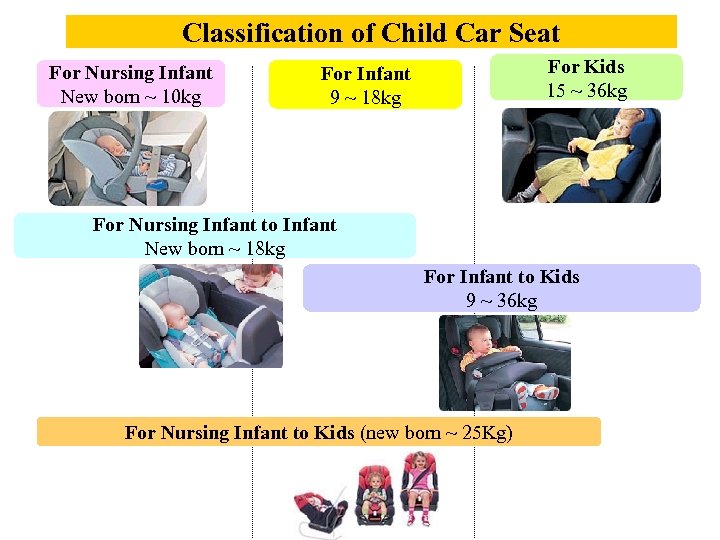 Classification of Child Car Seat

For Nursing Infant
New born ~ 10kg

For Infant
9 ~ 18kg

For Kids
15 ~ 36kg

For Nursing Infant to Infant
New born ~ 18kg

For Infant to Kids
9 ~ 36kg

For Nursing Infant to Kids (new born ~ 25Kg)